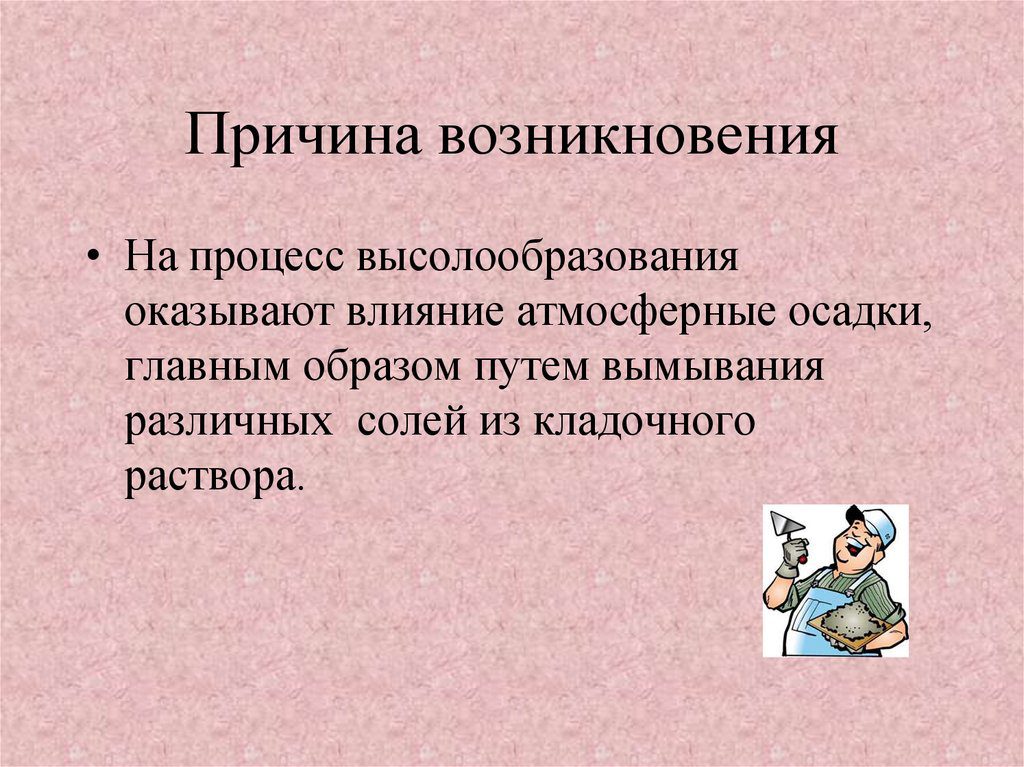 Причина возникновения

• На процесс высолообразования оказывают влияние атмосферные осадки, главным образом путем вымывания различных  солей из кладочного раствора.